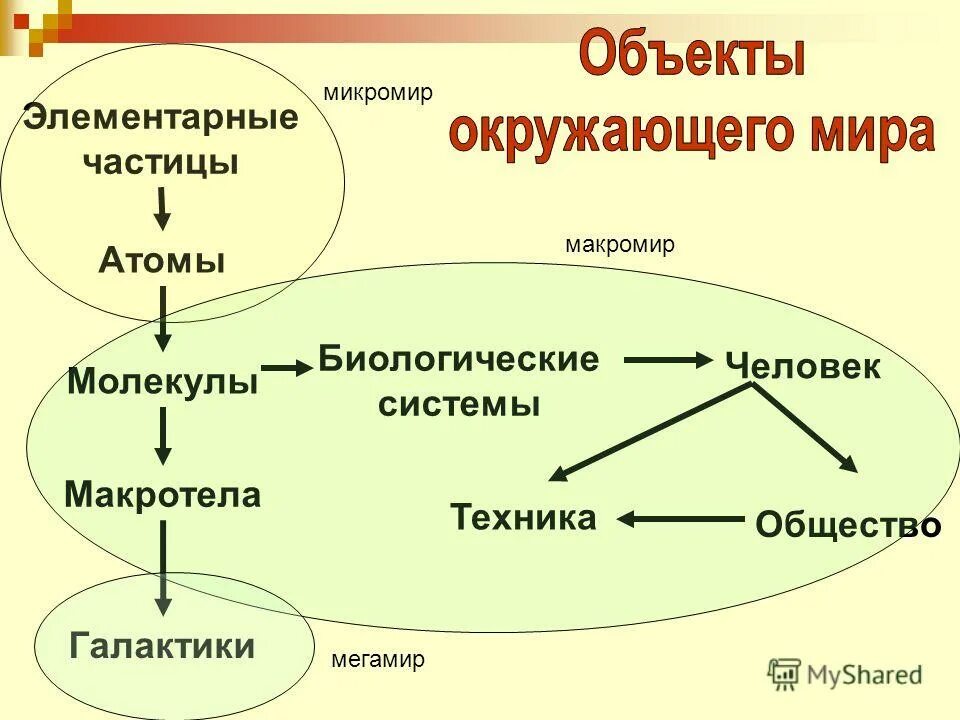 Объекты окружающего мира

микромир

Элементарные частицы

Атомы

макромир

Молекулы

Биологические системы

Человек

Макротела

Техника

Общество

Галактики

мегамир

MyShared